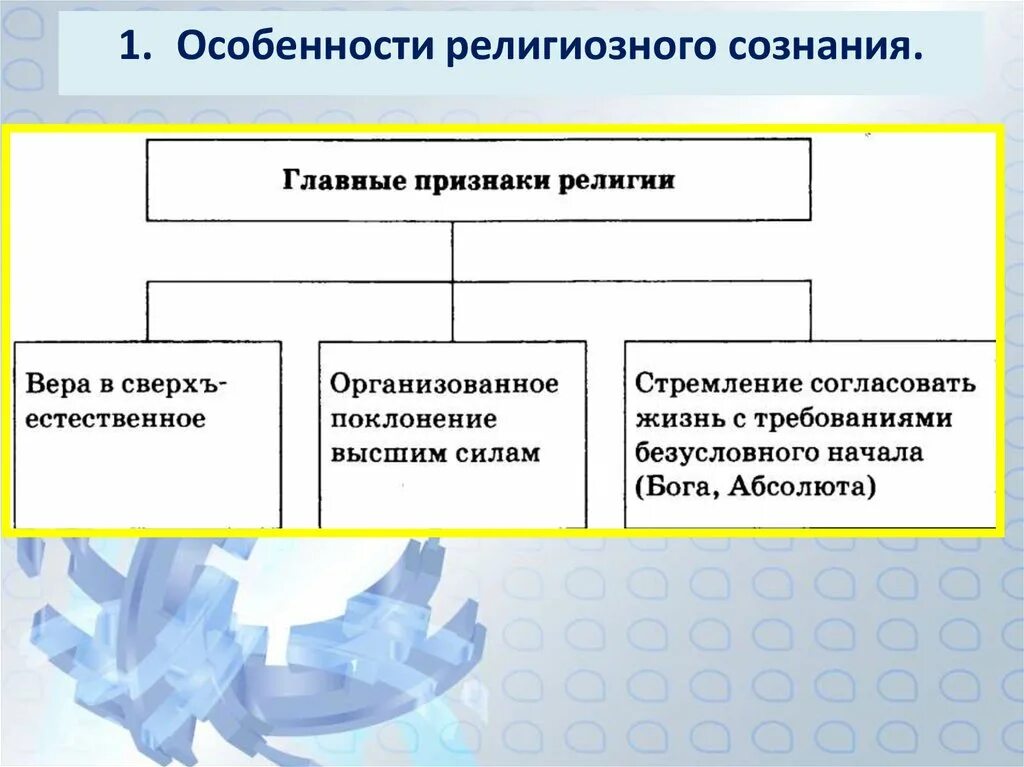 1. Особенности религиозного сознания.

Главные признаки религии

Вера в сверхъестественное

Организованное поклонение высшим силам

Стремление согласовать жизнь с требованиями безусловного начала (Бога, Абсолюта)